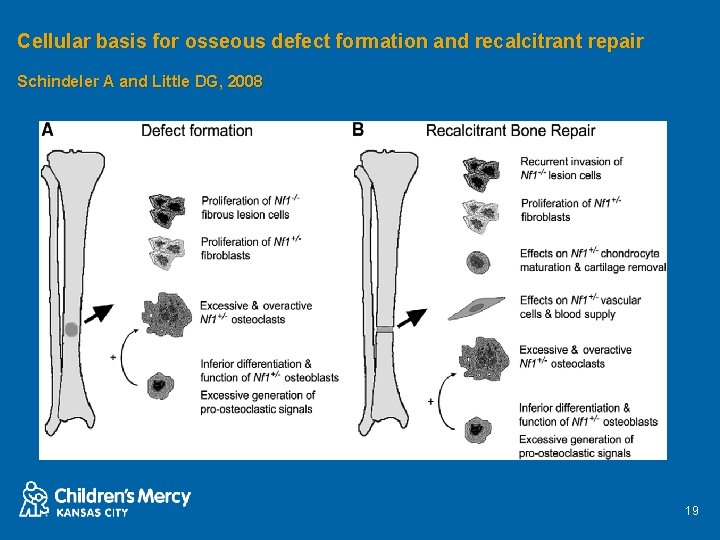 Cellular basis for osseous defect formation and recalcitrant repair

Schindeler A and Little DG, 2008

A Defect formation

Proliferation of $Nf1^{-/-}$ fibrous lesion cells

Proliferation of $Nf1^{+/-}$ fibroblasts

Excessive & overactive $Nf1^{+/-}$ osteoclasts

+

Inferior differentiation & function of $Nf1^{+/-}$ osteoblasts

Excessive generation of pro-osteoclastic signals

B Recalcitrant Bone Repair

Recurrent invasion of $Nf1^{-/-}$ lesion cells

Proliferation of $Nf1^{+/-}$ fibroblasts

Effects on $Nf1^{+/-}$ chondrocyte maturation & cartilage removal

Effects on $Nf1^{+/-}$ vascular cells & blood supply

Excessive & overactive $Nf1^{+/-}$ osteoclasts

+

Inferior differentiation & function of $Nf1^{+/-}$ osteoblasts

Excessive generation of pro-osteoclastic signals

Children's Mercy KANSAS CITY

19